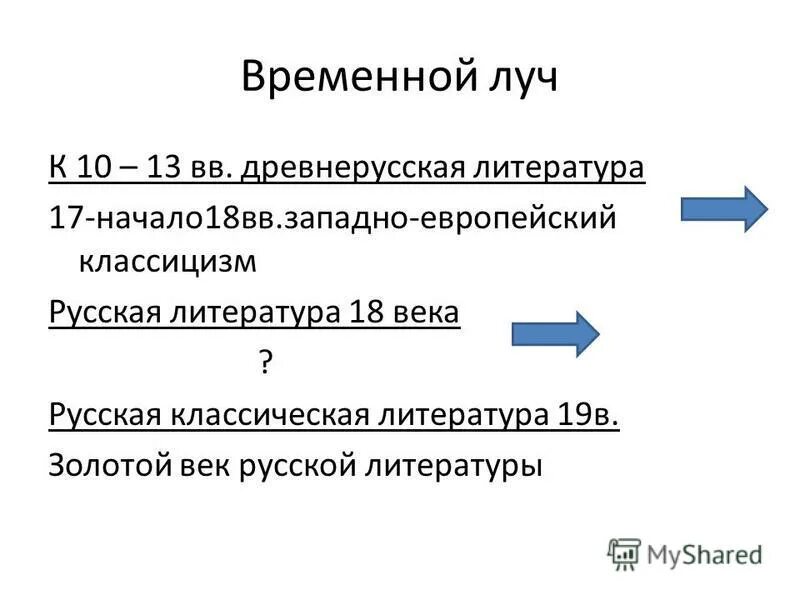 Временной луч

К 10 – 13 вв. древнерусская литература

17-начало18вв.западно-европейский классицизм

Русская литература 18 века

?

Русская классическая литература 19в.

Золотой век русской литературы

MyShared